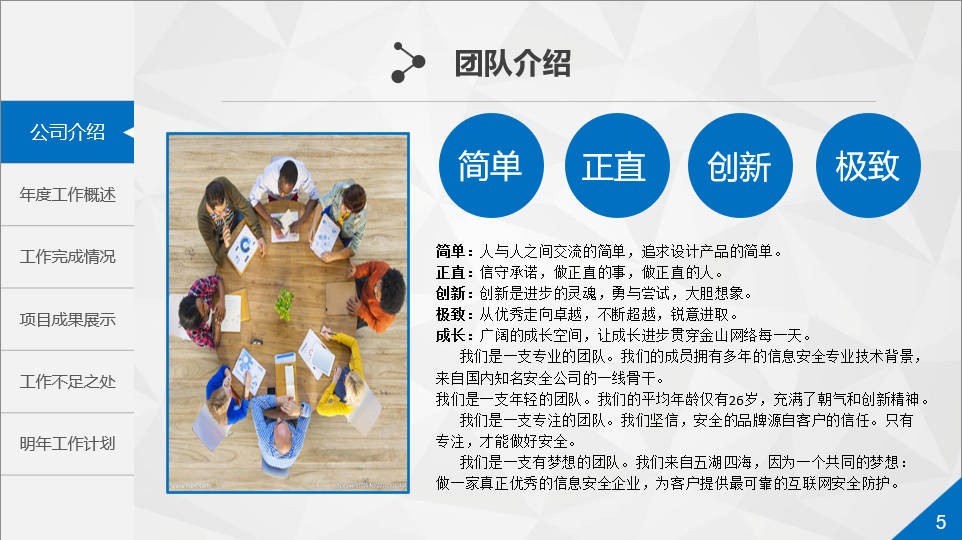 团队介绍

公司介绍

年度工作概述

工作完成情况

项目成果展示

工作不足之处

明年工作计划

简单

正直

创新

极致

简单：人与人之间交流的简单，追求设计产品的简单。
正直：信守承诺，做正直的事，做正直的人。
创新：创新是进步的灵魂，勇与尝试，大胆想象。
极致：从优秀走向卓越，不断超越，锐意进取。
成长：广阔的成长空间，让成长进步贯穿金山网络每一天。

我们是一支专业的团队。我们的成员拥有多年的信息安全专业技术背景，来自国内知名安全公司的一线骨干。
我们是一支年轻的团队。我们的平均年龄仅有26岁，充满了朝气和创新精神。

我们是一支专注的团队。我们坚信，安全的品牌源自客户的信任。只有专注，才能做好安全。

我们是一支有梦想的团队。我们来自五湖四海，因为一个共同的梦想：做一家真正优秀的信息安全企业，为客户提供最可靠的互联网安全防护。

5